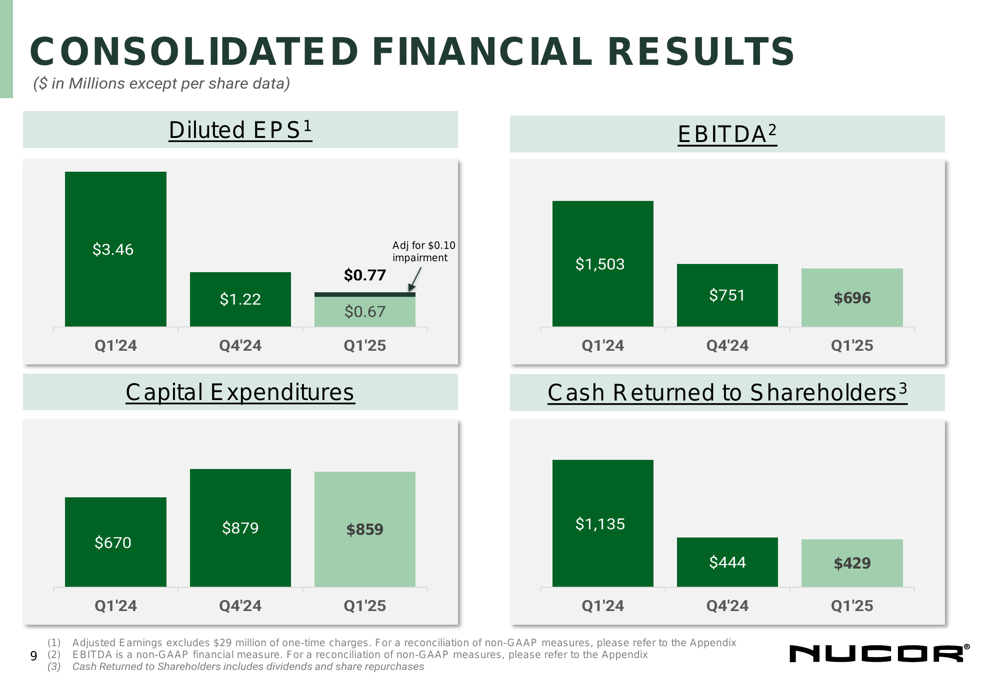 CONSOLIDATED FINANCIAL RESULTS

($ in Millions except per share data)

Diluted EPS$^1$

$3.46

$1.22

Adj for $0.10 impairment

$0.77

$0.67

Q1'24 Q4'24 Q1'25

EBITDA$^2$

$1,503

$751

$696

Q1'24 Q4'24 Q1'25

Capital Expenditures

$670

$879

$859

Q1'24 Q4'24 Q1'25

Cash Returned to Shareholders$^3$

$1,135

$444

$429

Q1'24 Q4'24 Q1'25

9

(1) Adjusted Earnings excludes $29 million of one-time charges. For a reconciliation of non-GAAP measures, please refer to the Appendix
(2) EBITDA is a non-GAAP financial measure. For a reconciliation of non-GAAP measures, please refer to the Appendix
(3) Cash Returned to Shareholders includes dividends and share repurchases

NUCOR®